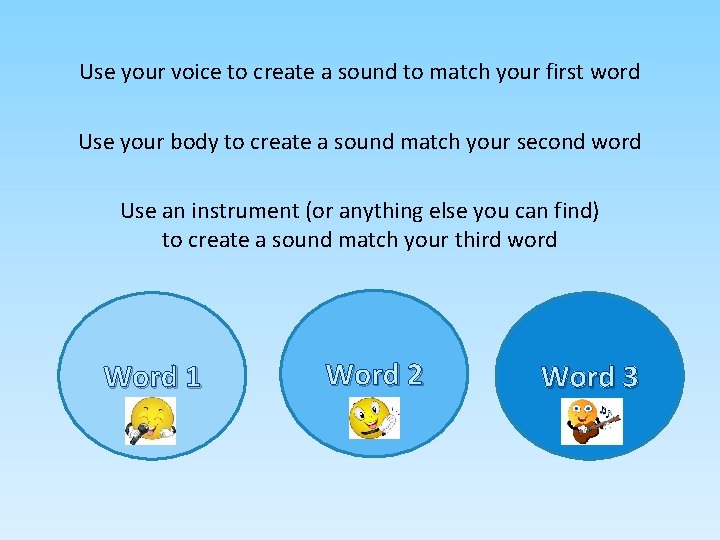 Use your voice to create a sound to match your first word

Use your body to create a sound match your second word

Use an instrument (or anything else you can find) to create a sound match your third word

Word 1

Word 2

Word 3